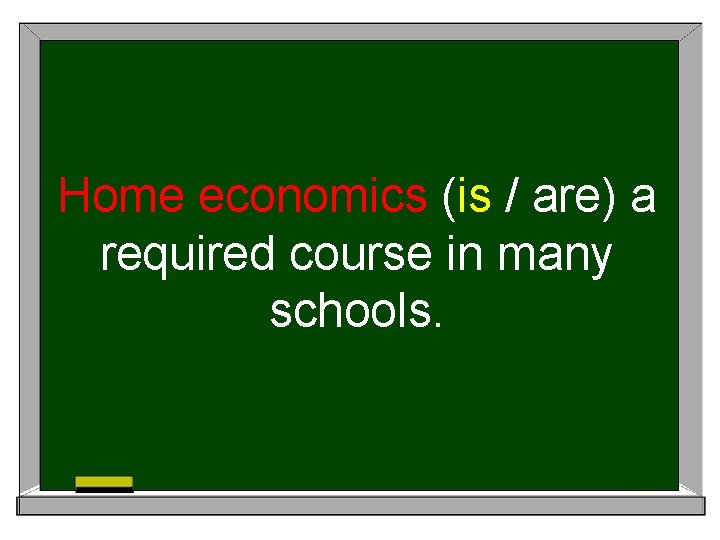 Home economics (is / are) a required course in many schools.